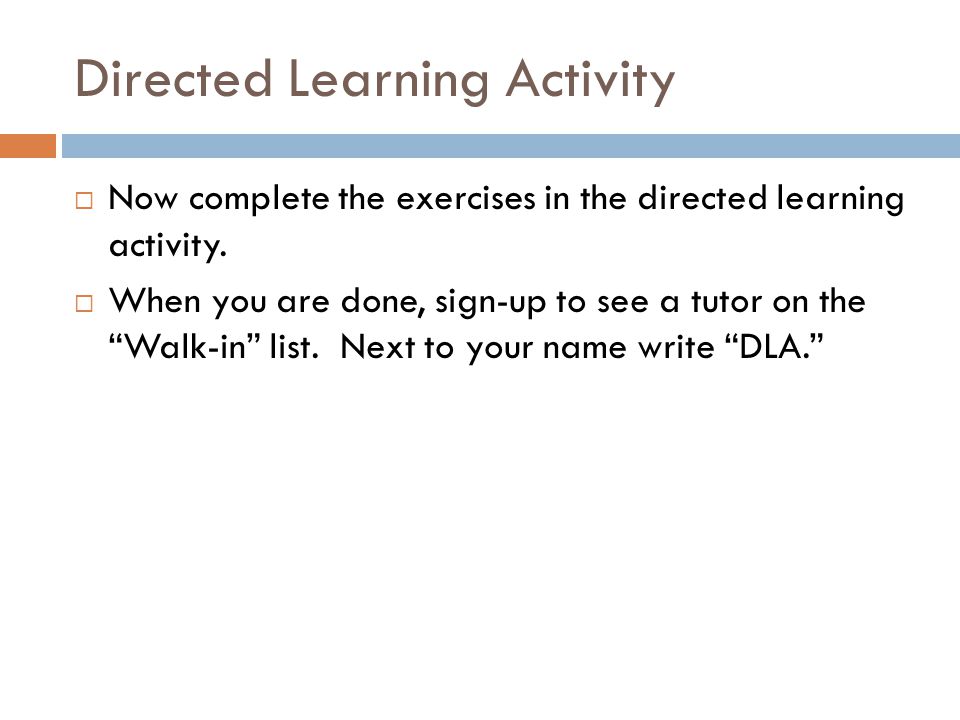 Directed Learning Activity

□ Now complete the exercises in the directed learning activity.

□ When you are done, sign-up to see a tutor on the “Walk-in” list.  Next to your name write “DLA.”